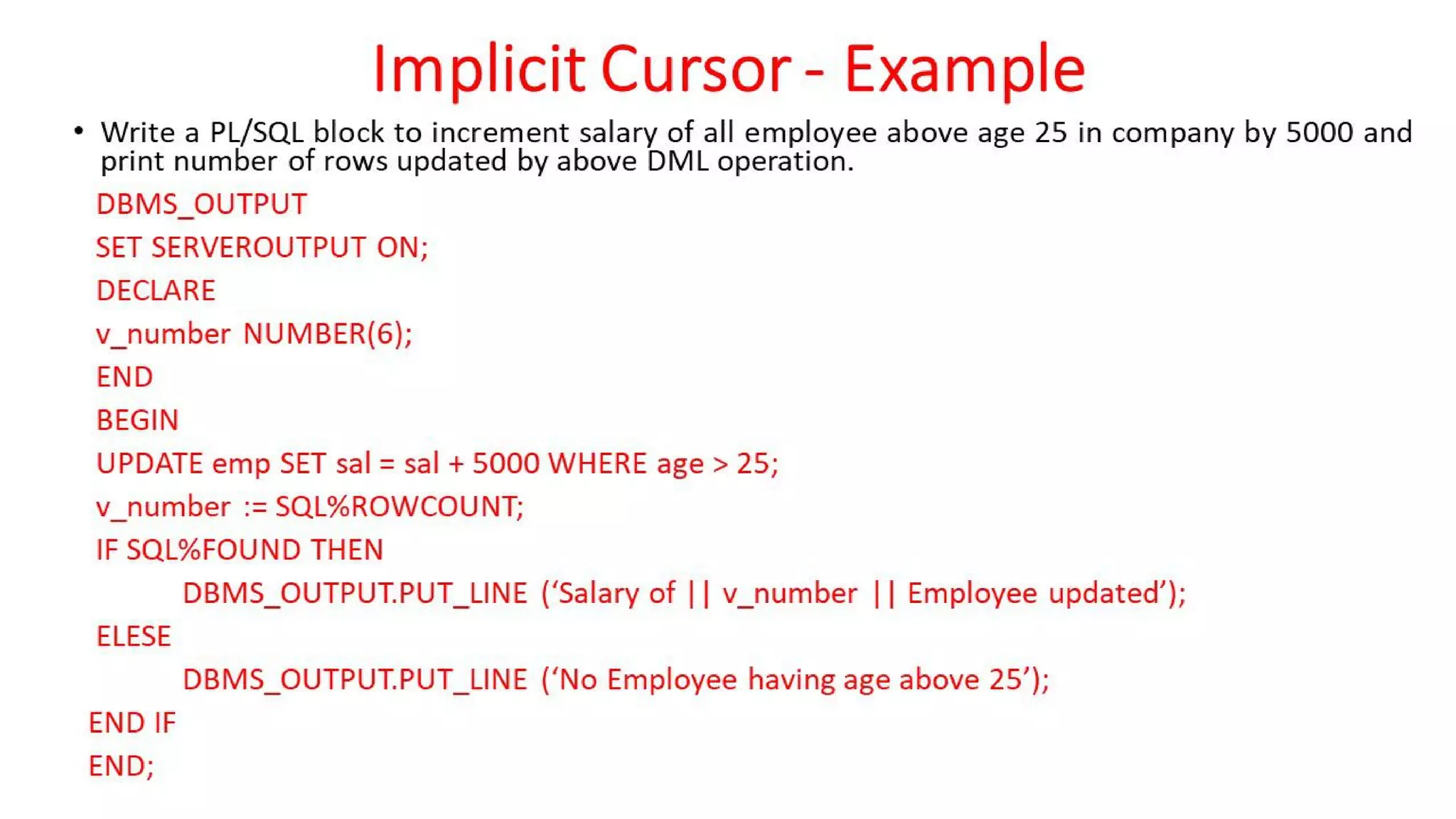 Implicit Cursor - Example

• Write a PL/SQL block to increment salary of all employee above age 25 in company by 5000 and print number of rows updated by above DML operation.

DBMS_OUTPUT

SET SERVEROUTPUT ON;

DECLARE

v_number NUMBER(6);

END

BEGIN

UPDATE emp SET sal = sal + 5000 WHERE age > 25;

v_number := SQL%ROWCOUNT;

IF SQL%FOUND THEN

DBMS_OUTPUT.PUT_LINE (‘Salary of || v_number || Employee updated’);

ELESE

DBMS_OUTPUT.PUT_LINE (‘No Employee having age above 25’);

END IF

END;